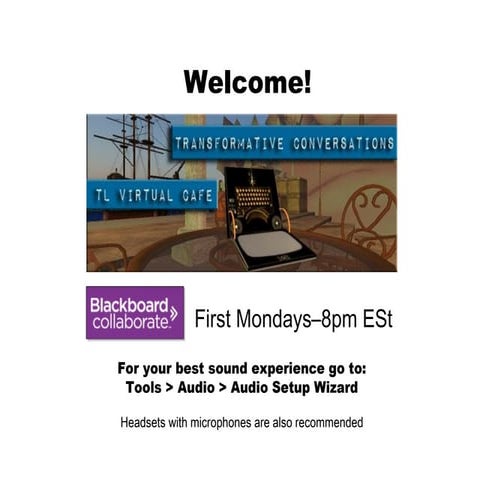 Welcome!

TRANSFORMATIVE CONVERSATIONS

TL VIRTUAL CAFE

Blackboard collaborate.

First Mondays–8pm ESt

For your best sound experience go to:
Tools > Audio > Audio Setup Wizard

Headsets with microphones are also recommended